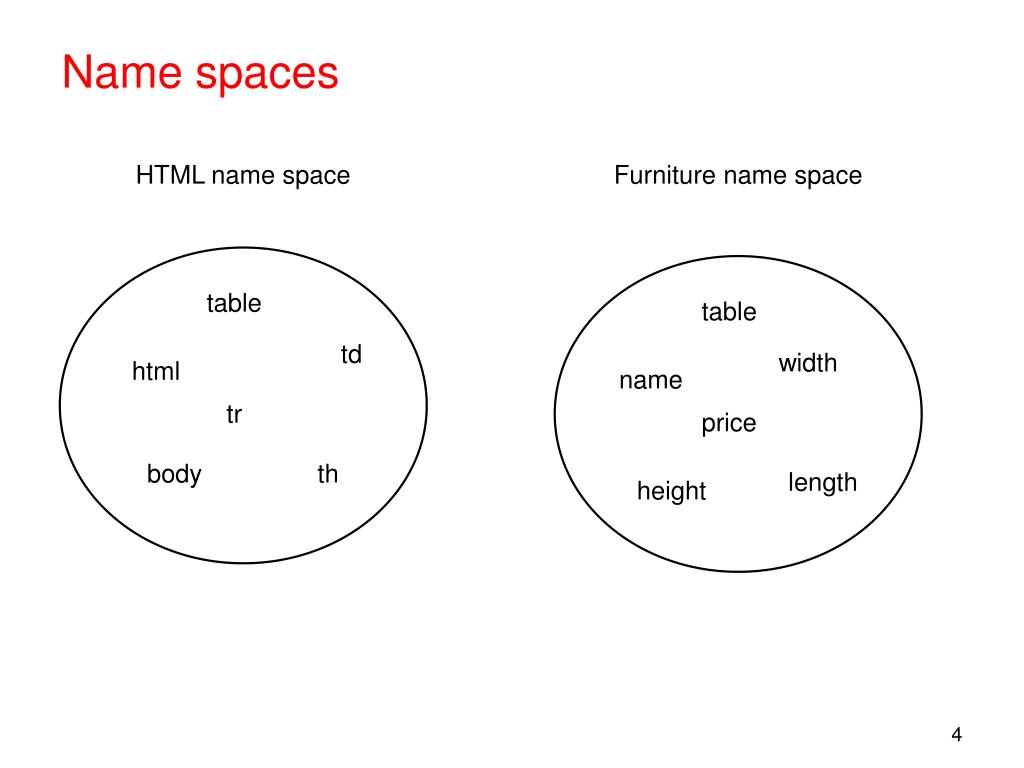 Name spaces

HTML name space

table

td

html

tr

body

th

Furniture name space

table

width

name

price

height

length

4